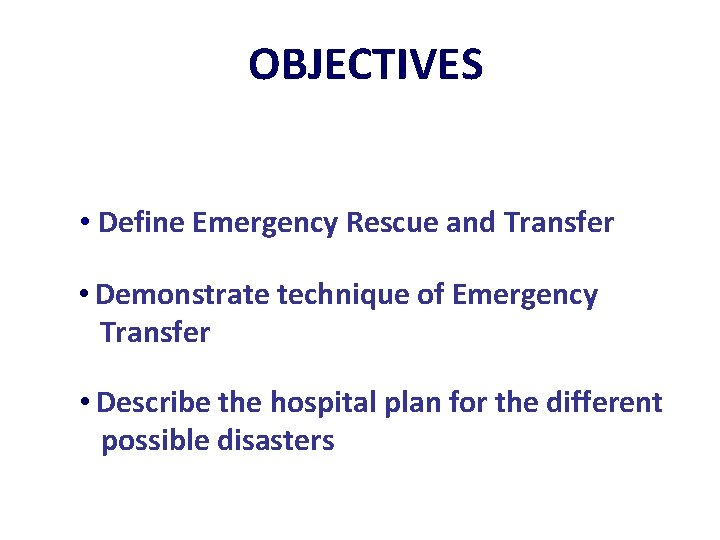 OBJECTIVES

• Define Emergency Rescue and Transfer

• Demonstrate technique of Emergency Transfer

• Describe the hospital plan for the different possible disasters